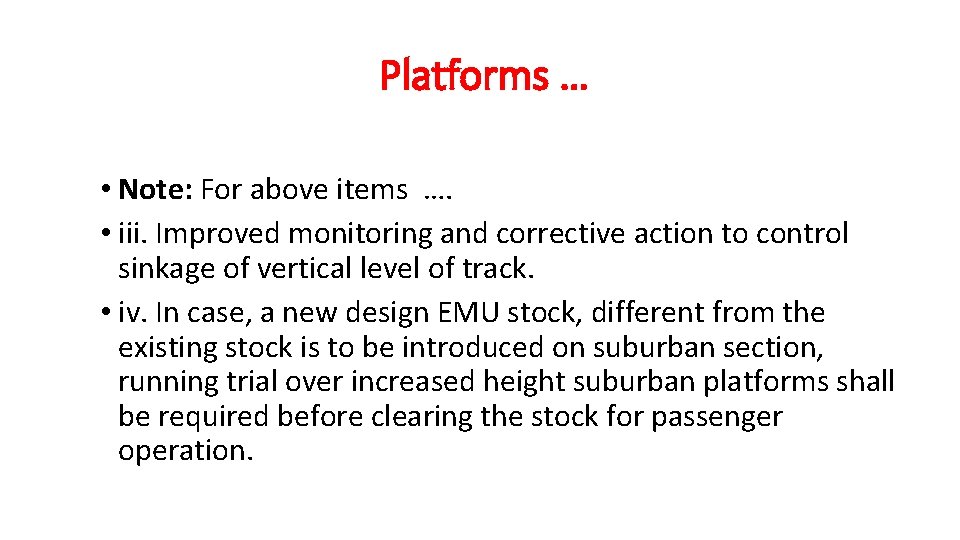 Platforms …

• Note: For above items ….
• iii. Improved monitoring and corrective action to control sinkage of vertical level of track.
• iv. In case, a new design EMU stock, different from the existing stock is to be introduced on suburban section, running trial over increased height suburban platforms shall be required before clearing the stock for passenger operation.